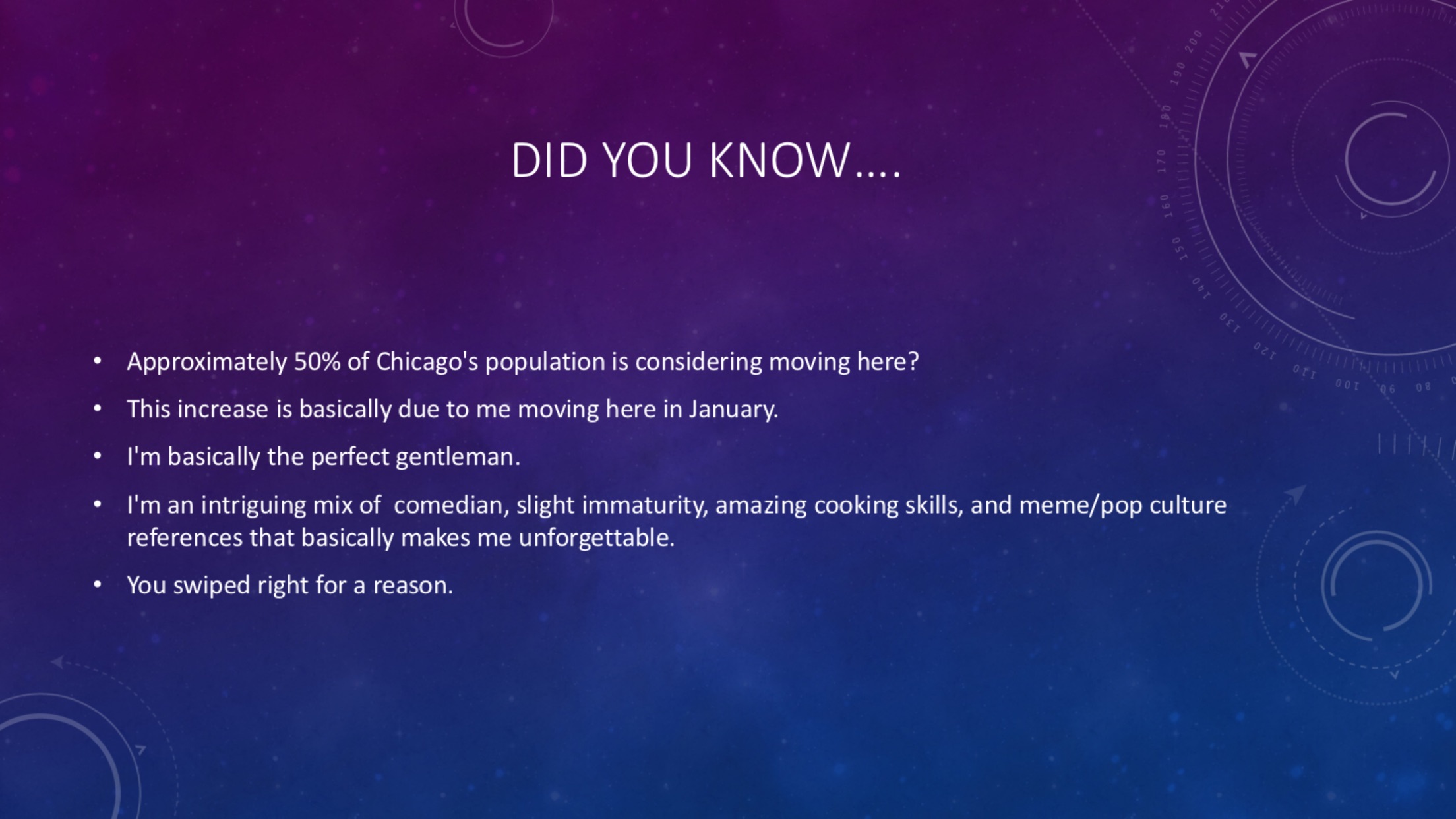 DID YOU KNOW….

• Approximately 50% of Chicago's population is considering moving here?
• This increase is basically due to me moving here in January.
• I'm basically the perfect gentleman.
• I'm an intriguing mix of comedian, slight immaturity, amazing cooking skills, and meme/pop culture references that basically makes me unforgettable.
• You swiped right for a reason.